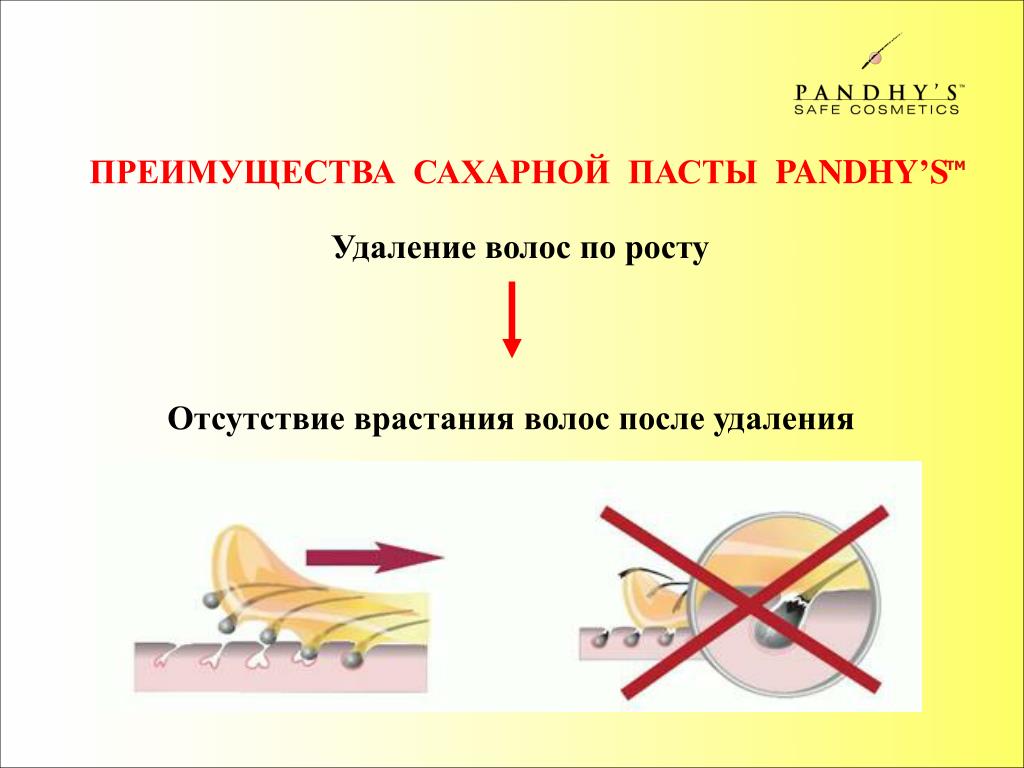 PANDHY'S™
SAFE COSMETICS

ПРЕИМУЩЕСТВА САХАРНОЙ ПАСТЫ PANDHY'S™

Удаление волос по росту

Отсутствие врастания волос после удаления